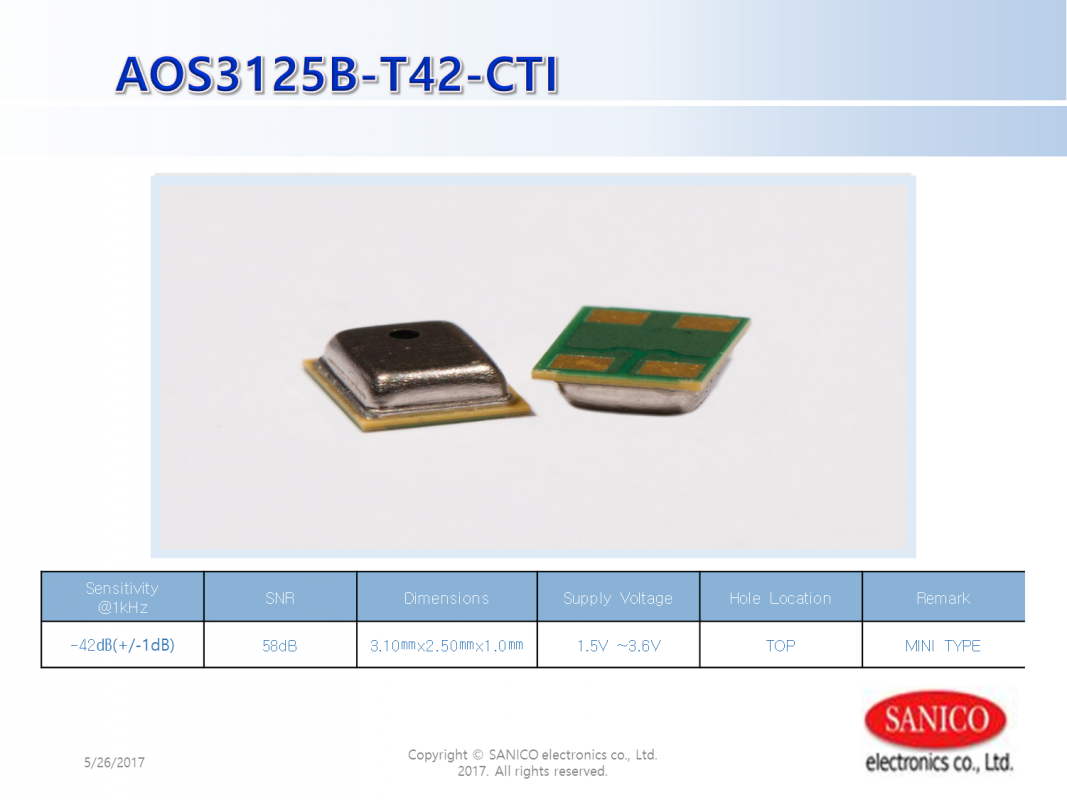 AOS3125B-T42-CTI

| Sensitivity @1kHz | SNR | Dimensions | Supply Voltage | Hole Location | Remark |
|---|---|---|---|---|---|
| -42dB(+/-1dB) | 58dB | 3.10㎜x2.50㎜x1.0㎜ | 1.5V ~3.6V | TOP | MINI TYPE |

5/26/2017

Copyright © SANICO electronics co., Ltd. 2017. All rights reserved.

SANICO
electronics co., Ltd.